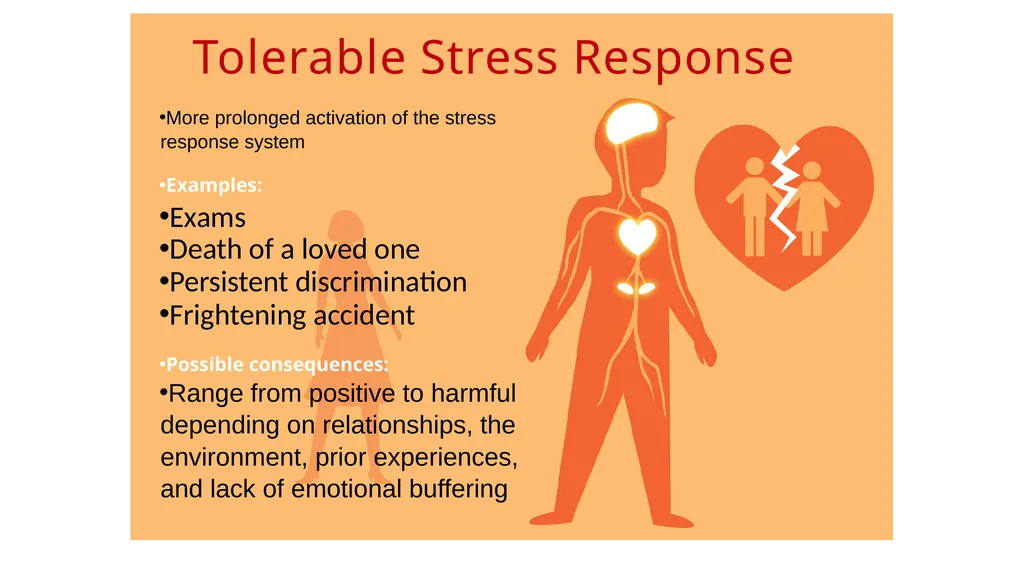 Tolerable Stress Response

•More prolonged activation of the stress response system

•Examples:

•Exams
•Death of a loved one
•Persistent discrimination
•Frightening accident

•Possible consequences:

•Range from positive to harmful depending on relationships, the environment, prior experiences, and lack of emotional buffering